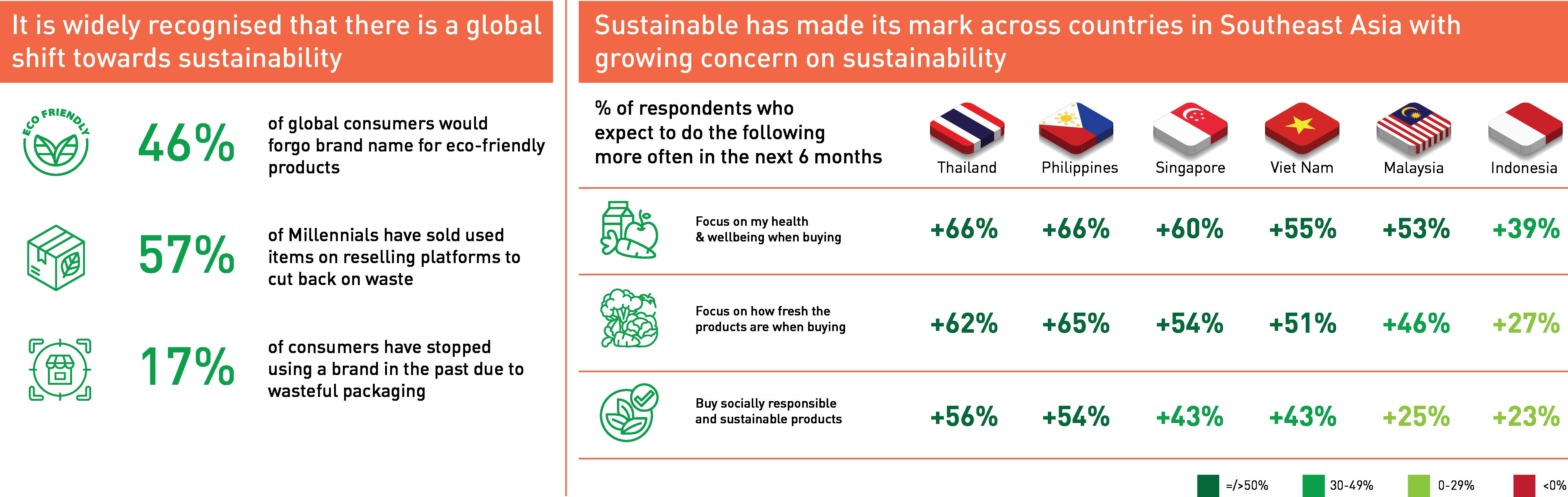 It is widely recognised that there is a global shift towards sustainability

ECO FRIENDLY

46% of global consumers would forgo brand name for eco-friendly products

57% of Millennials have sold used items on reselling platforms to cut back on waste

17% of consumers have stopped using a brand in the past due to wasteful packaging

Sustainable has made its mark across countries in Southeast Asia with growing concern on sustainability

| % of respondents who expect to do the following more often in the next 6 months | Thailand | Philippines | Singapore | Viet Nam | Malaysia | Indonesia |
|---|---|---|---|---|---|---|
| Focus on my health & wellbeing when buying | +66% | +66% | +60% | +55% | +53% | +39% |
| Focus on how fresh the products are when buying | +62% | +65% | +54% | +51% | +46% | +27% |
| Buy socially responsible and sustainable products | +56% | +54% | +43% | +43% | +25% | +23% |

=/>50% 30-49% 0-29% <0%